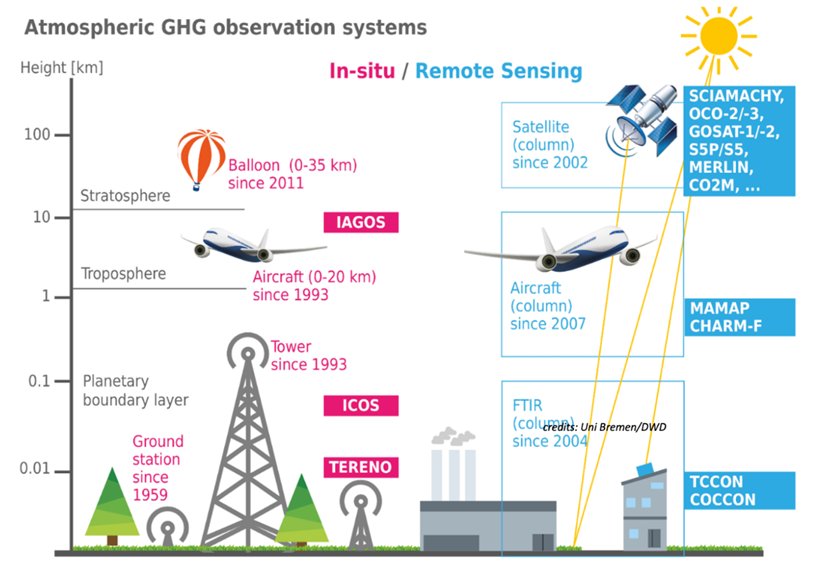 Atmospheric GHG observation systems

Height [km]

In-situ / Remote Sensing

100

10

1

0.1

0.01

Stratosphere

Troposphere

Planetary boundary layer

Balloon (0-35 km) since 2011

IAGOS

Aircraft (0-20 km) since 1993

Tower since 1993

ICOS

Ground station since 1959

TERENO

Satellite (column) since 2002

SCIAMACHY, OCO-2/-3, GOSAT-1/-2, S5P/S5, MERLIN, CO2M, ...

Aircraft (column) since 2007

MAMAP CHARM-F

FTIR (column) since 2004

credits: Uni Bremen/DWD

TCCON COCCON